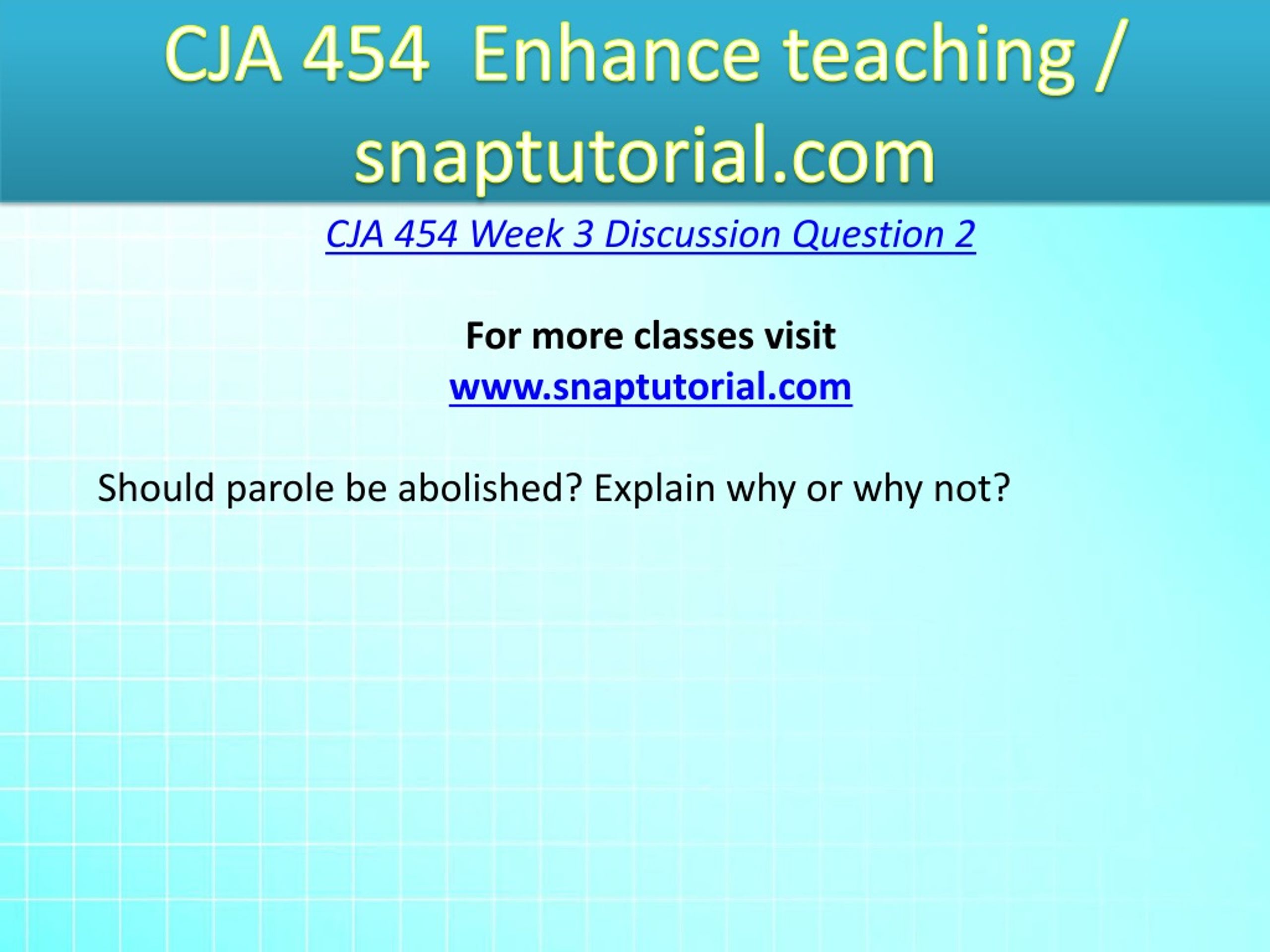 CJA 454 Enhance teaching / snaptutorial.com

CJA 454 Week 3 Discussion Question 2

For more classes visit
www.snaptutorial.com

Should parole be abolished? Explain why or why not?